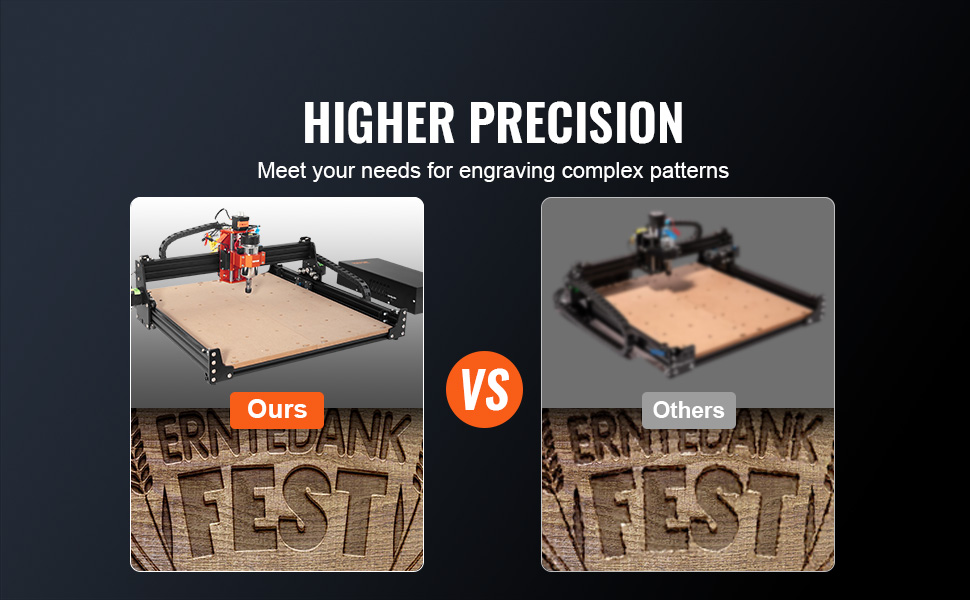 HIGHER PRECISION

Meet your needs for engraving complex patterns

Ours

ERNTEDANK

FEST

VS

Others

ERNTEDANK

FEST